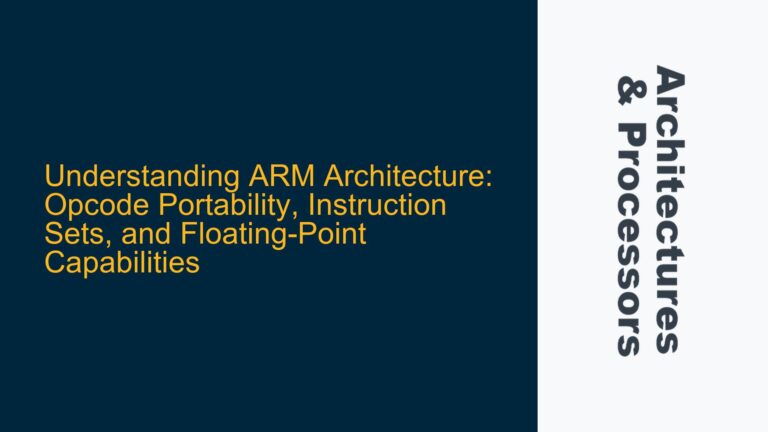 Understanding ARM Architecture: Opcode Portability, Instruction Sets, and Floating-Point Capabilities

Architectures & Processors